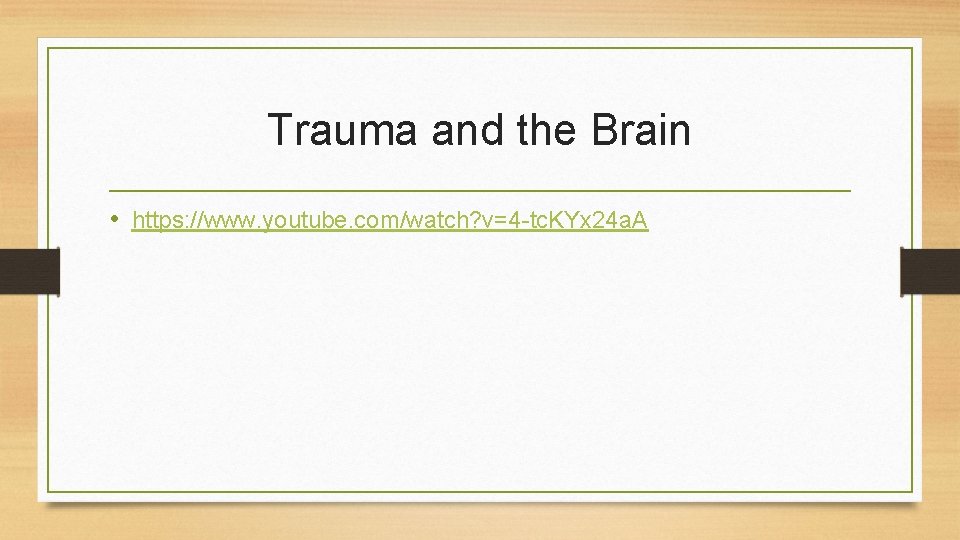 Trauma and the Brain

• https://www.youtube.com/watch?v=4-tcKYx24aA